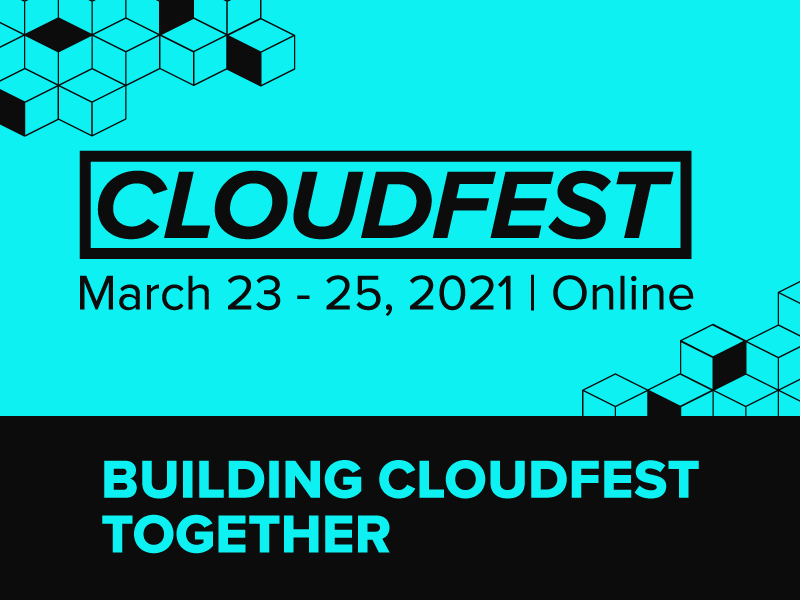 CLOUDFEST

March 23 - 25, 2021 | Online

BUILDING CLOUDFEST TOGETHER